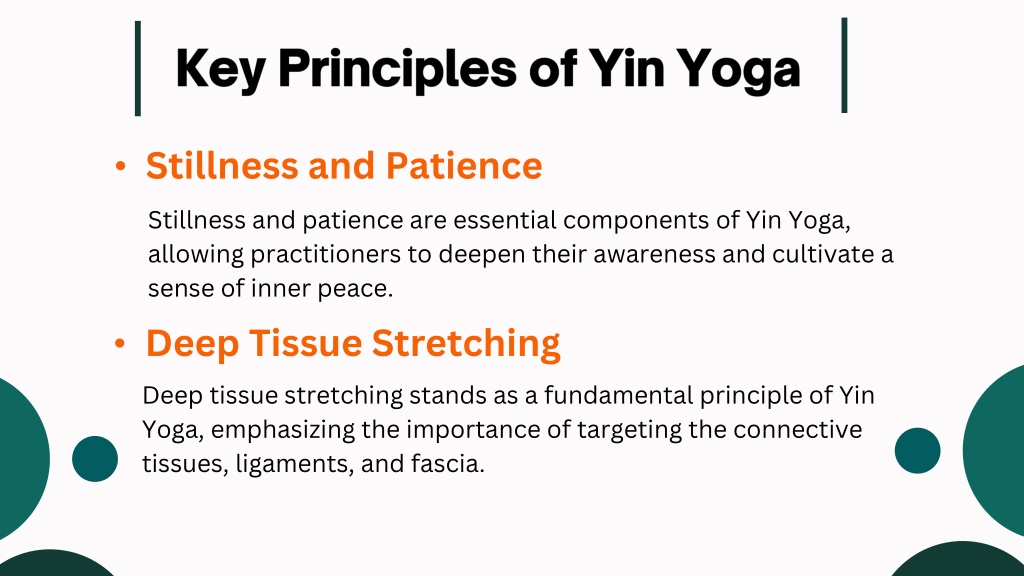 Key Principles of Yin Yoga

• Stillness and Patience

Stillness and patience are essential components of Yin Yoga, allowing practitioners to deepen their awareness and cultivate a sense of inner peace.

• Deep Tissue Stretching

Deep tissue stretching stands as a fundamental principle of Yin Yoga, emphasizing the importance of targeting the connective tissues, ligaments, and fascia.